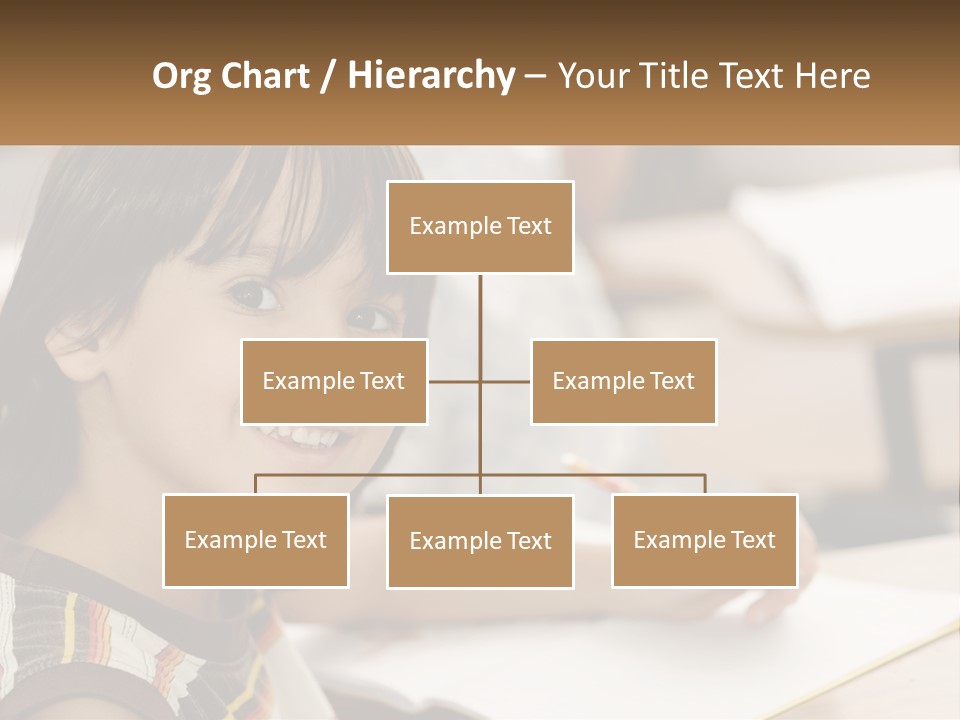 Org Chart / Hierarchy – Your Title Text Here

Example Text

Example Text

Example Text

Example Text

Example Text

Example Text